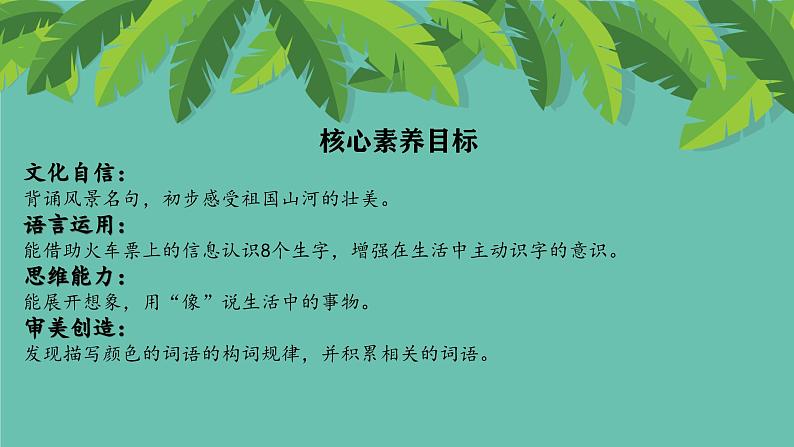 核心素养目标

文化自信：
背诵风景名句，初步感受祖国山河的壮美。

语言运用：
能借助火车票上的信息认识8个生字，增强在生活中主动识字的意识。

思维能力：
能展开想象，用“像”说生活中的事物。

审美创造：
发现描写颜色的词语的构词规律，并积累相关的词语。